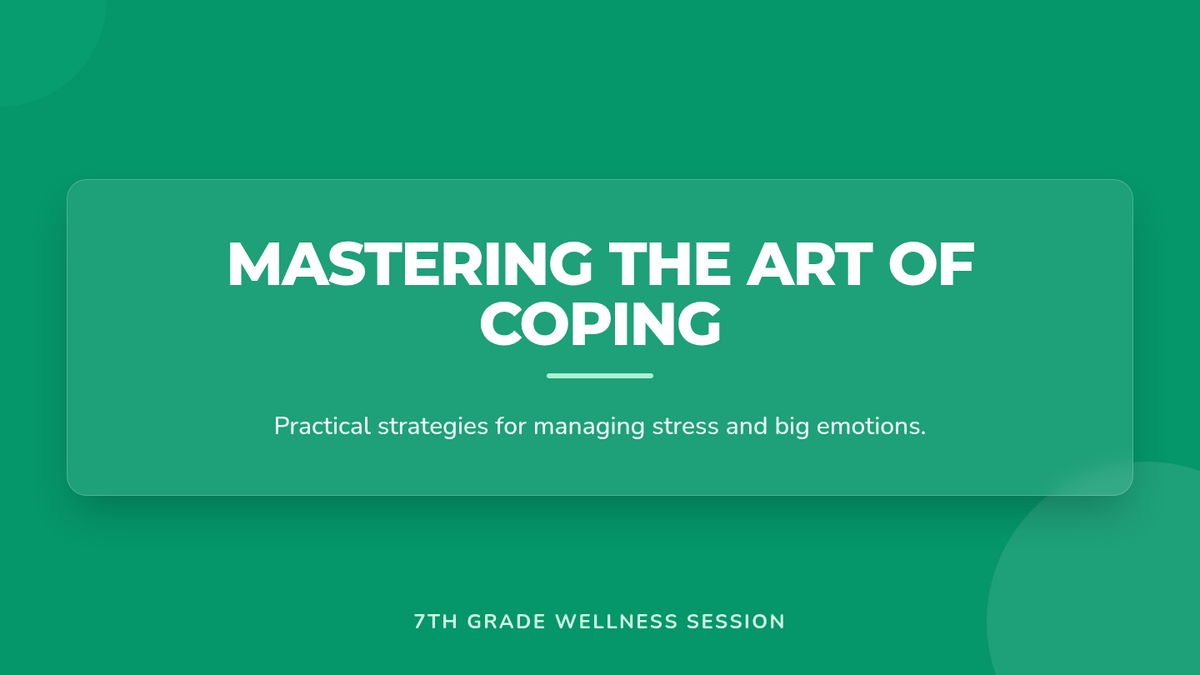 MASTERING THE ART OF COPING

Practical strategies for managing stress and big emotions.

7TH GRADE WELLNESS SESSION